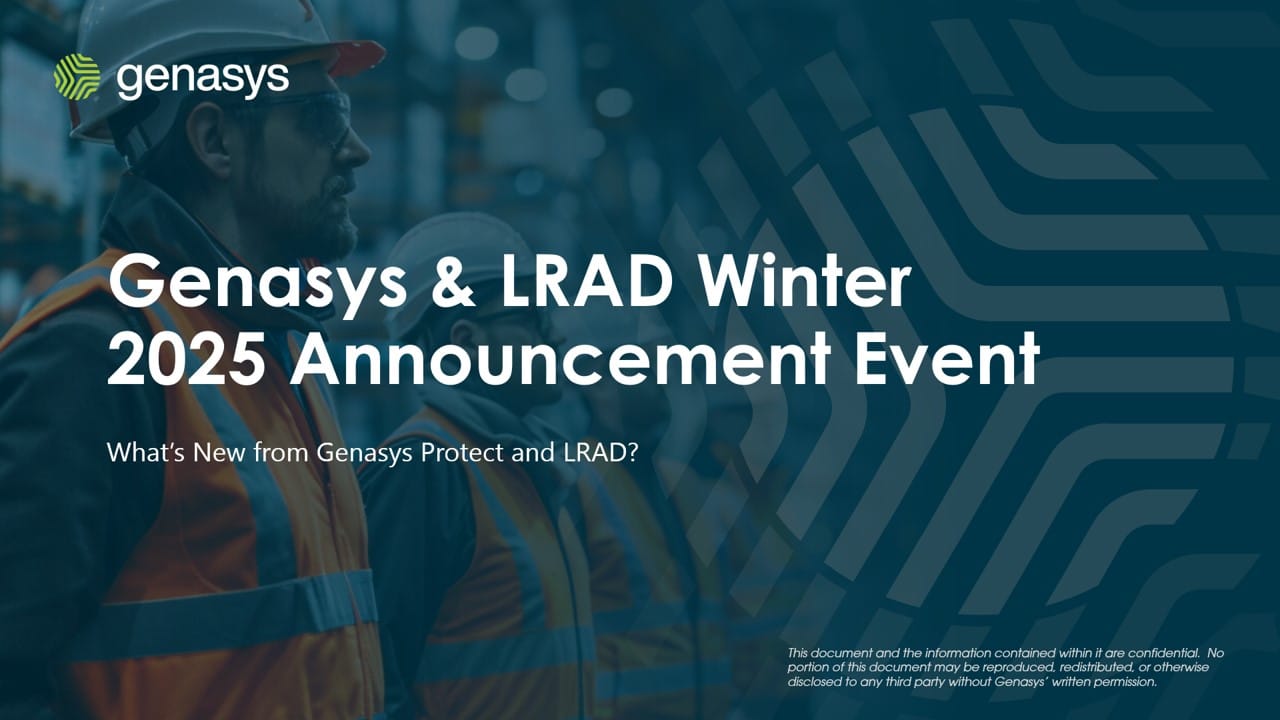 genasys

Genasys & LRAD Winter 2025 Announcement Event

What's New from Genasys Protect and LRAD?

This document and the information contained within it are confidential. No portion of this document may be reproduced, redistributed, or otherwise disclosed to any third party without Genasys' written permission.